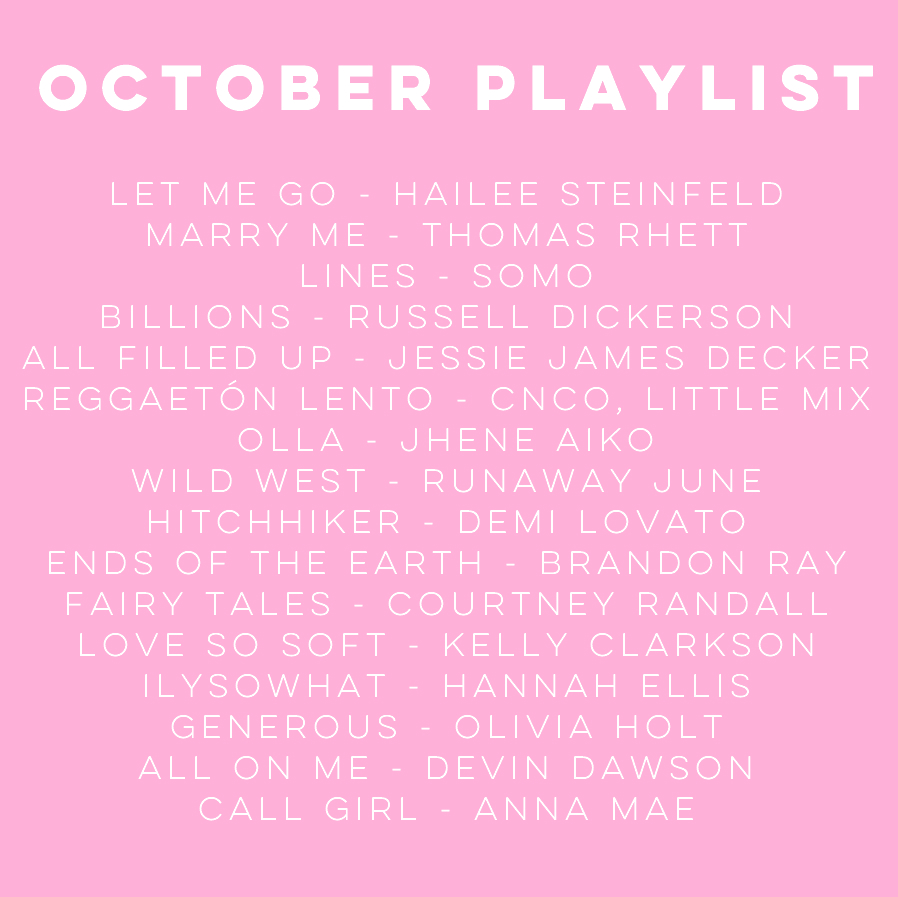 OCTOBER PLAYLIST

LET ME GO - HAILEE STEINFELD
MARRY ME - THOMAS RHETT
LINES - SOMO
BILLIONS - RUSSELL DICKERSON
ALL FILLED UP - JESSIE JAMES DECKER
REGGAETÓN LENTO - CNCO, LITTLE MIX
OLLA - JHENE AIKO
WILD WEST - RUNAWAY JUNE
HITCHHIKER - DEMI LOVATO
ENDS OF THE EARTH - BRANDON RAY
FAIRY TALES - COURTNEY RANDALL
LOVE SO SOFT - KELLY CLARKSON
ILYSOWHAT - HANNAH ELLIS
GENEROUS - OLIVIA HOLT
ALL ON ME - DEVIN DAWSON
CALL GIRL - ANNA MAE